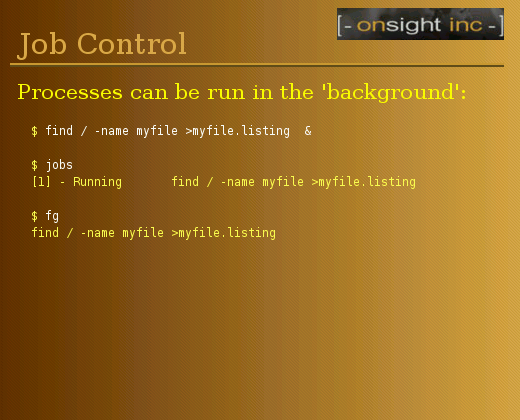 [- onsight inc -]

Job Control

Processes can be run in the 'background':

$ find / -name myfile >myfile.listing &

$ jobs
[1] - Running       find / -name myfile >myfile.listing

$ fg
find / -name myfile >myfile.listing